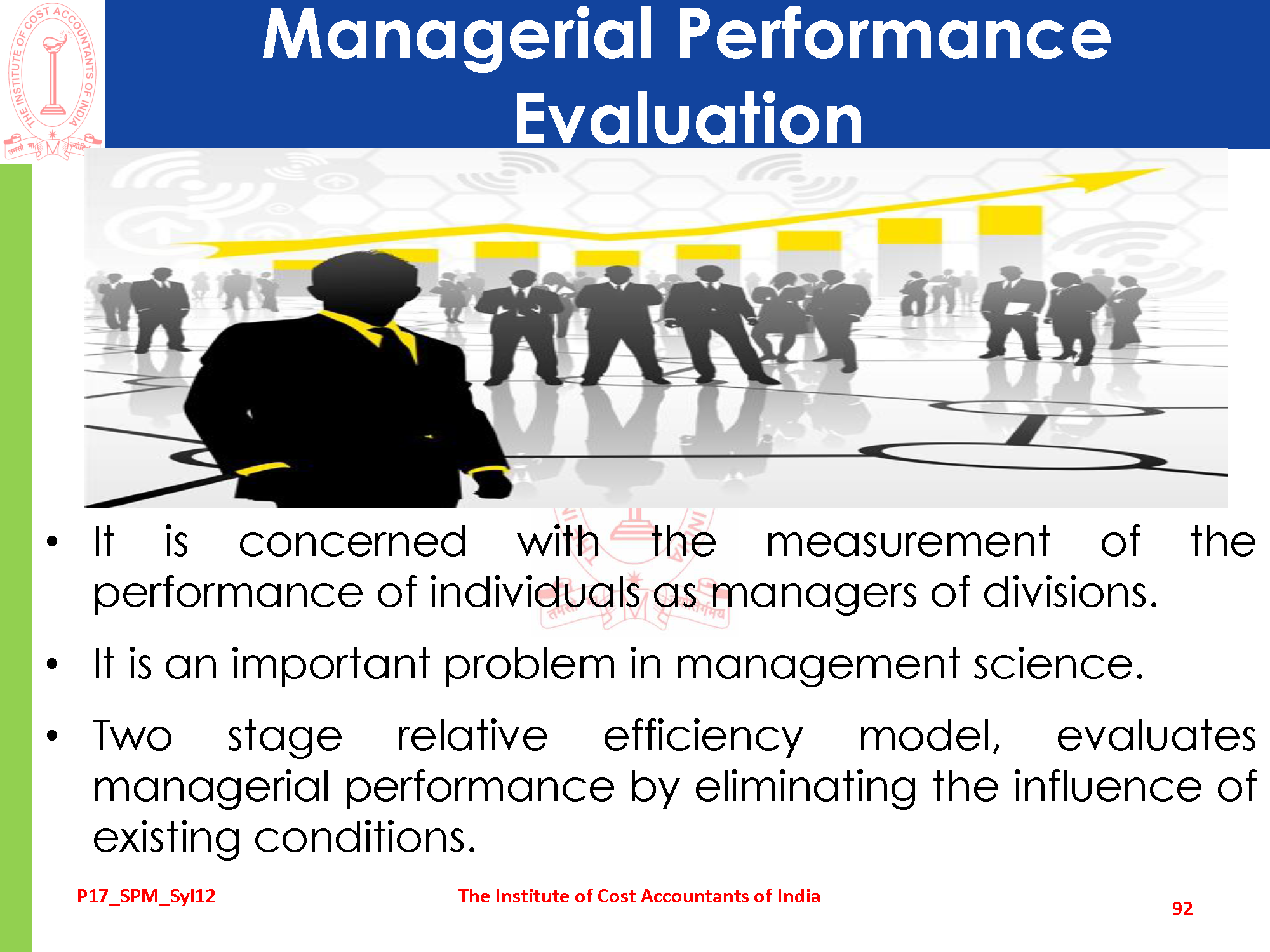 THE INSTITUTE OF COST ACCOUNTANTS OF INDIA

तमसो मा ज्योतिर्गमय

Managerial Performance Evaluation

• It is concerned with the measurement of the performance of individuals as managers of divisions.

• It is an important problem in management science.

• Two stage relative efficiency model, evaluates managerial performance by eliminating the influence of existing conditions.

P17_SPM_Syl12

The Institute of Cost Accountants of India

92